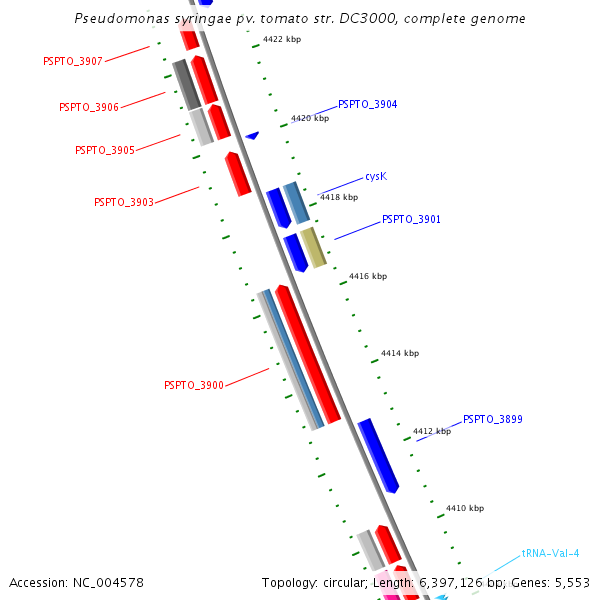 Pseudomonas syringae pv. tomato str. DC3000, complete genome

4422 kbp

PSPTO_3907

PSPTO_3906

PSPTO_3904

4420 kbp

PSPTO_3905

cysK

PSPTO_3903

4418 kbp

PSPTO_3901

4416 kbp

4414 kbp

PSPTO_3900

PSPTO_3899

4412 kbp

4410 kbp

tRNA-Val-4

Accession: NC_004578

Topology: circular; Length: 6,397,126 bp; Genes: 5,553